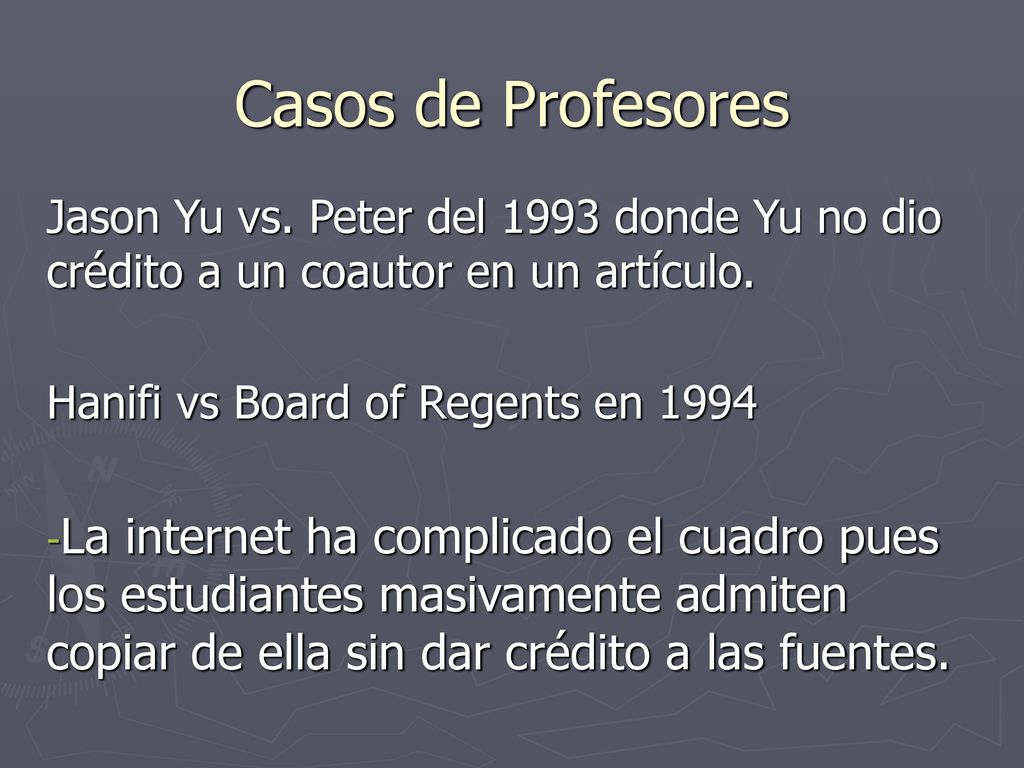 Casos de Profesores

Jason Yu vs. Peter del 1993 donde Yu no dio crédito a un coautor en un artículo.

Hanifi vs Board of Regents en 1994

-La internet ha complicado el cuadro pues los estudiantes masivamente admiten copiar de ella sin dar crédito a las fuentes.